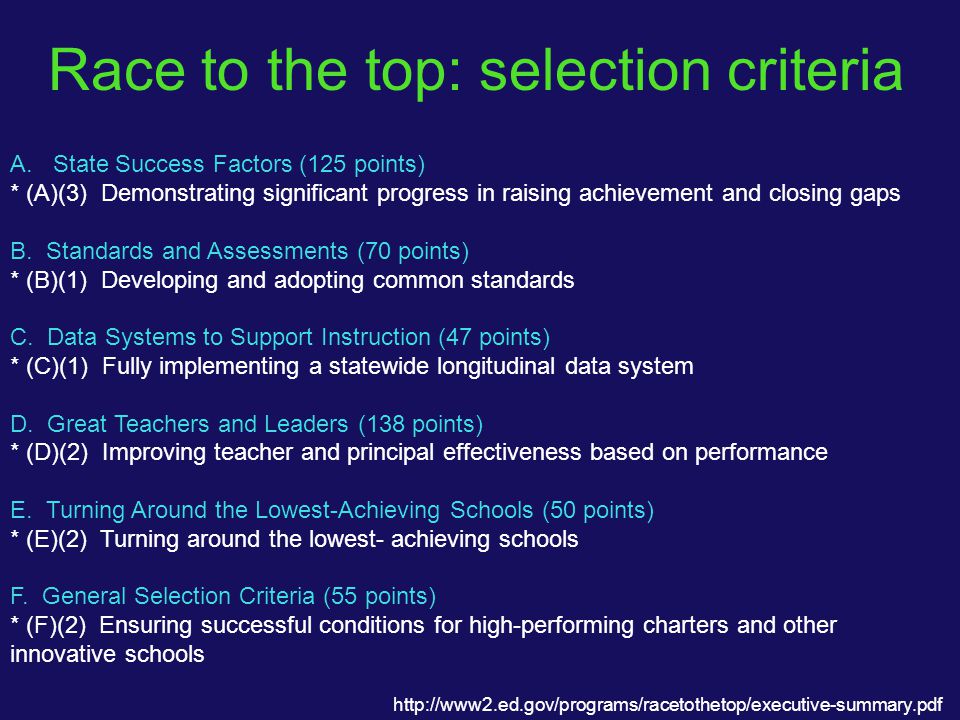 Race to the top: selection criteria

A. State Success Factors (125 points)
* (A)(3) Demonstrating significant progress in raising achievement and closing gaps

B. Standards and Assessments (70 points)
* (B)(1) Developing and adopting common standards

C. Data Systems to Support Instruction (47 points)
* (C)(1) Fully implementing a statewide longitudinal data system

D. Great Teachers and Leaders (138 points)
* (D)(2) Improving teacher and principal effectiveness based on performance

E. Turning Around the Lowest-Achieving Schools (50 points)
* (E)(2) Turning around the lowest- achieving schools

F. General Selection Criteria (55 points)
* (F)(2) Ensuring successful conditions for high-performing charters and other innovative schools

http://www2.ed.gov/programs/racetothetop/executive-summary.pdf